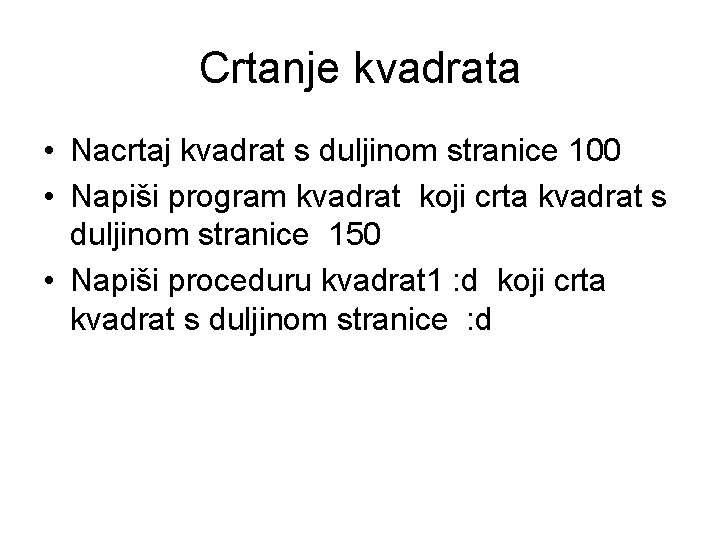 Crtanje kvadrata

• Nacrtaj kvadrat s duljinom stranice 100
• Napiši program kvadrat koji crta kvadrat s duljinom stranice 150
• Napiši proceduru kvadrat1 :d koji crta kvadrat s duljinom stranice :d